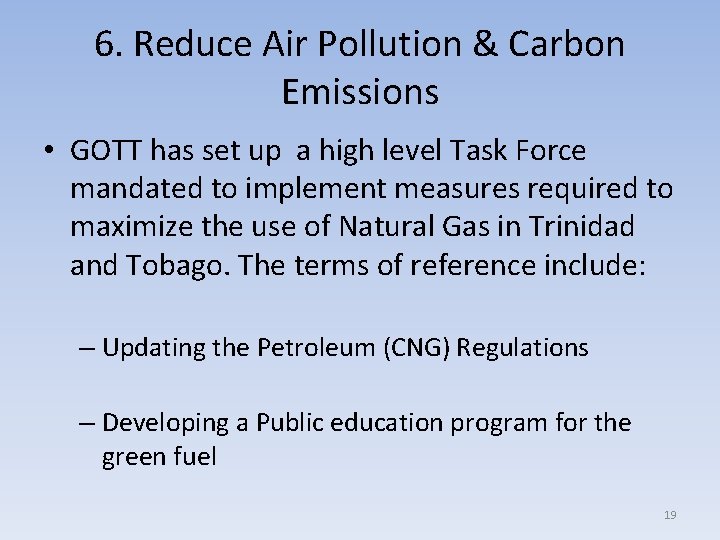 6. Reduce Air Pollution & Carbon Emissions

• GOTT has set up a high level Task Force mandated to implement measures required to maximize the use of Natural Gas in Trinidad and Tobago. The terms of reference include:

– Updating the Petroleum (CNG) Regulations

– Developing a Public education program for the green fuel

19